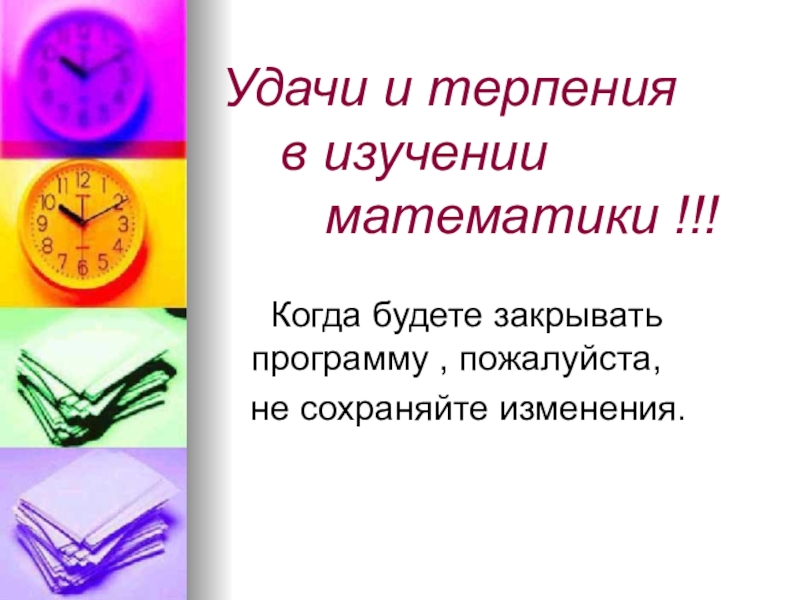 Удачи и терпения в изучении математики !!!

Когда будете закрывать программу , пожалуйста, не сохраняйте изменения.